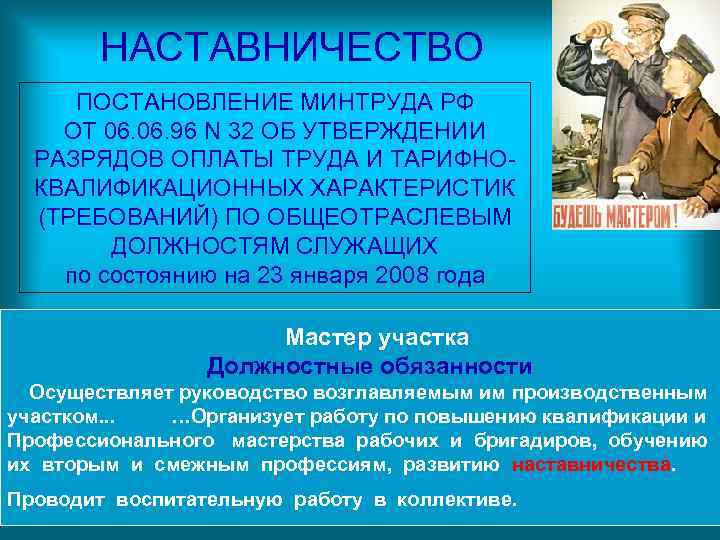 НАСТАВНИЧЕСТВО

ПОСТАНОВЛЕНИЕ МИНТРУДА РФ ОТ 06.06.96 N 32 ОБ УТВЕРЖДЕНИИ РАЗРЯДОВ ОПЛАТЫ ТРУДА И ТАРИФНО-КВАЛИФИКАЦИОННЫХ ХАРАКТЕРИСТИК (ТРЕБОВАНИЙ) ПО ОБЩЕОТРАСЛЕВЫМ ДОЛЖНОСТЯМ СЛУЖАЩИХ по состоянию на 23 января 2008 года

БУДЕШЬ МАСТЕРОМ!

Мастер участка

Должностные обязанности

Осуществляет руководство возглавляемым им производственным участком... ...Организует работу по повышению квалификации и Профессионального мастерства рабочих и бригадиров, обучению их вторым и смежным профессиям, развитию наставничества.

Проводит воспитательную работу в коллективе.